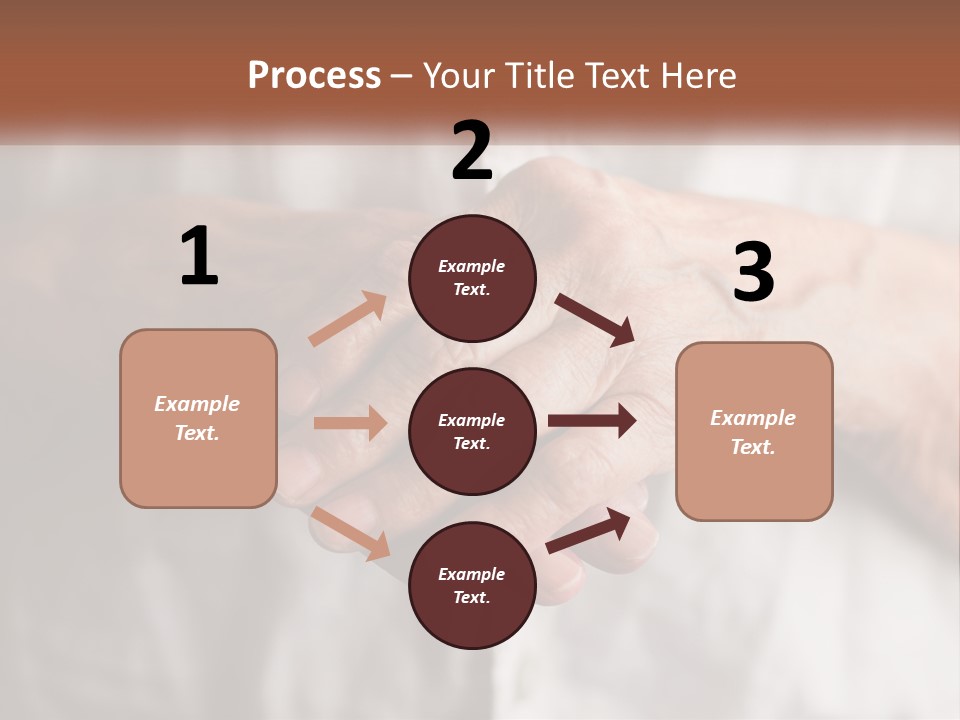 Process – Your Title Text Here

1

Example Text.

2

Example Text.

Example Text.

Example Text.

3

Example Text.